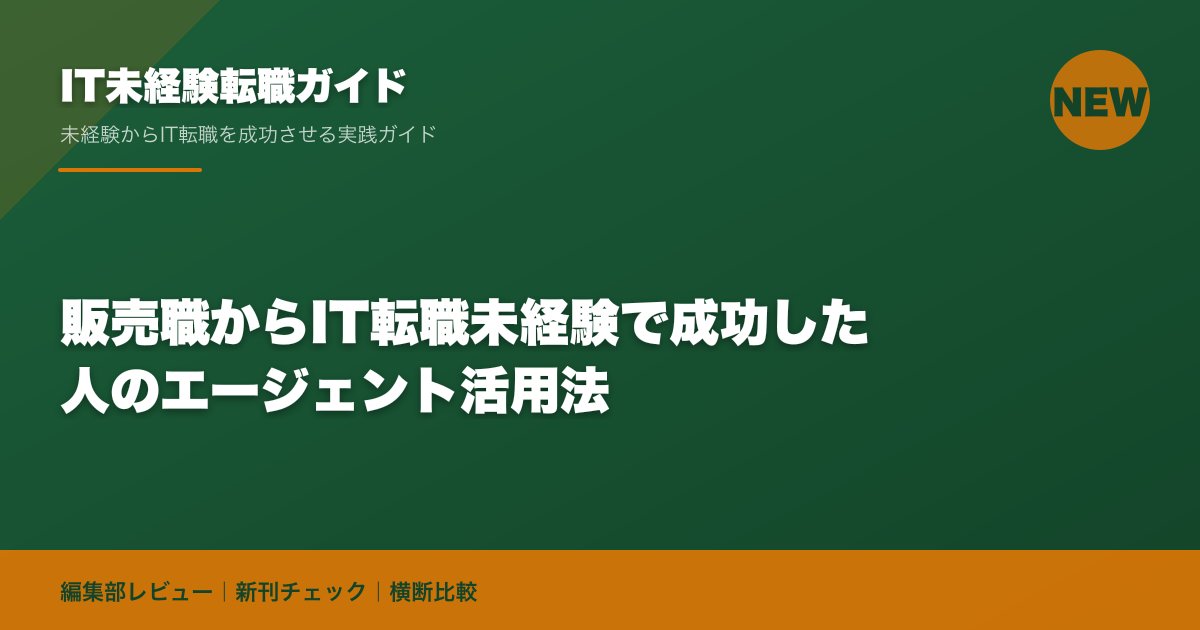 IT未経験転職ガイド

未経験からIT転職を成功させる実践ガイド

NEW

販売職からIT転職未経験で成功した人のエージェント活用法

編集部レビュー｜新刊チェック｜横断比較